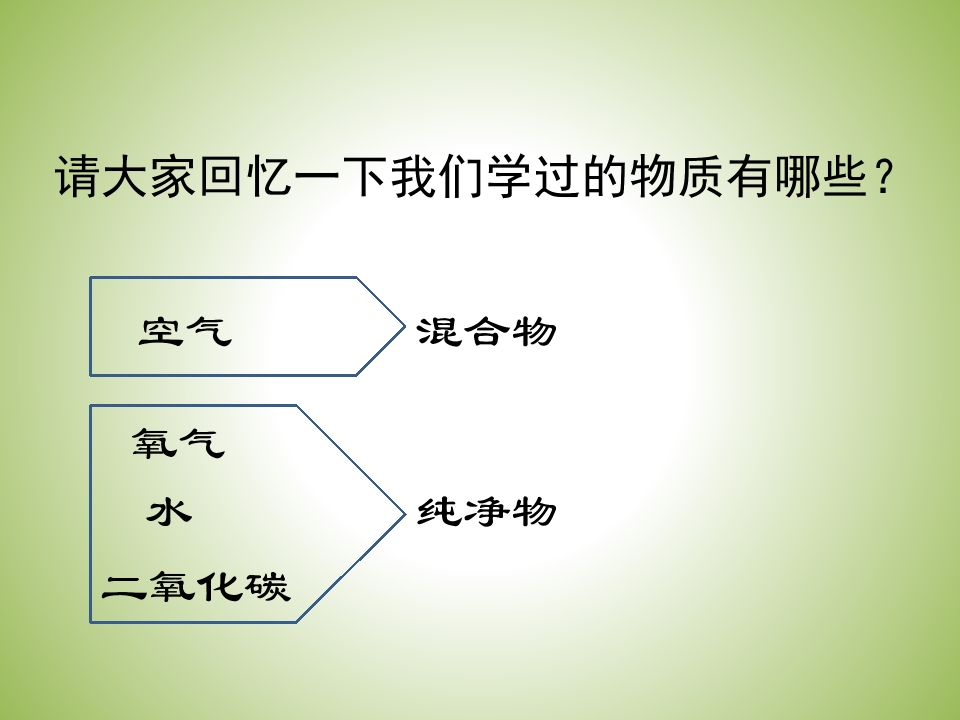 请大家回忆一下我们学过的物质有哪些？

空气

混合物

氧气

水

二氧化碳

纯净物